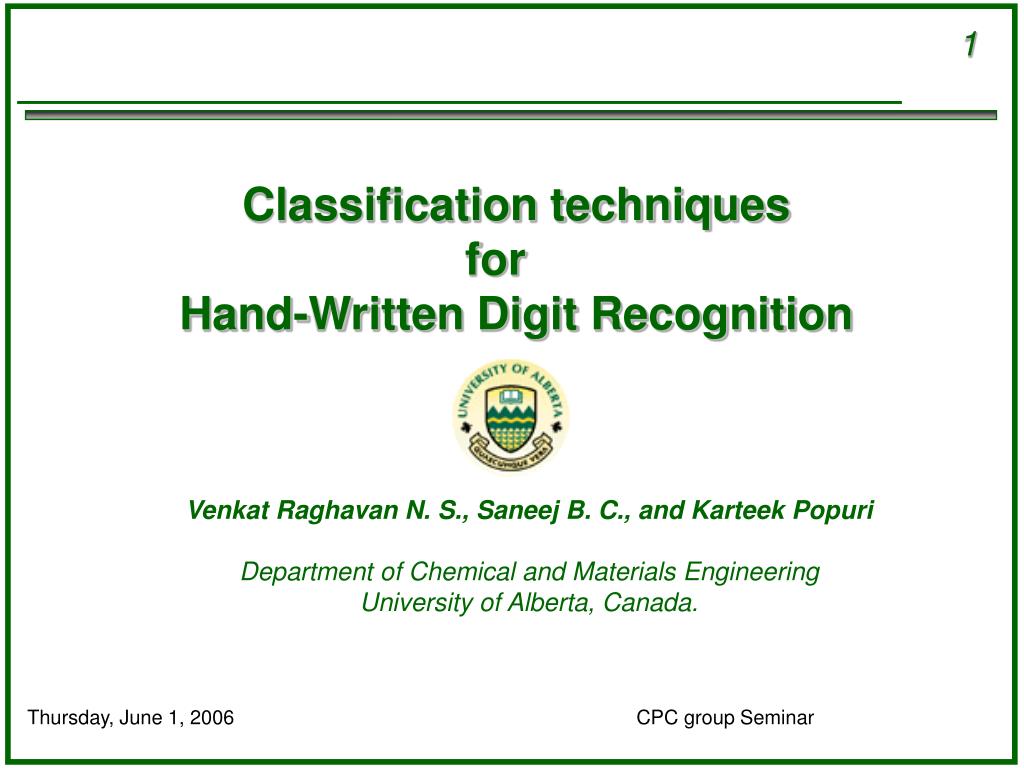 1

Classification techniques
for
Hand-Written Digit Recognition

UNIVERSITY OF ALBERTA
QUAECUMQUE VERA

Venkat Raghavan N. S., Saneej B. C., and Karteek Popuri

Department of Chemical and Materials Engineering
University of Alberta, Canada.

Thursday, June 1, 2006

CPC group Seminar